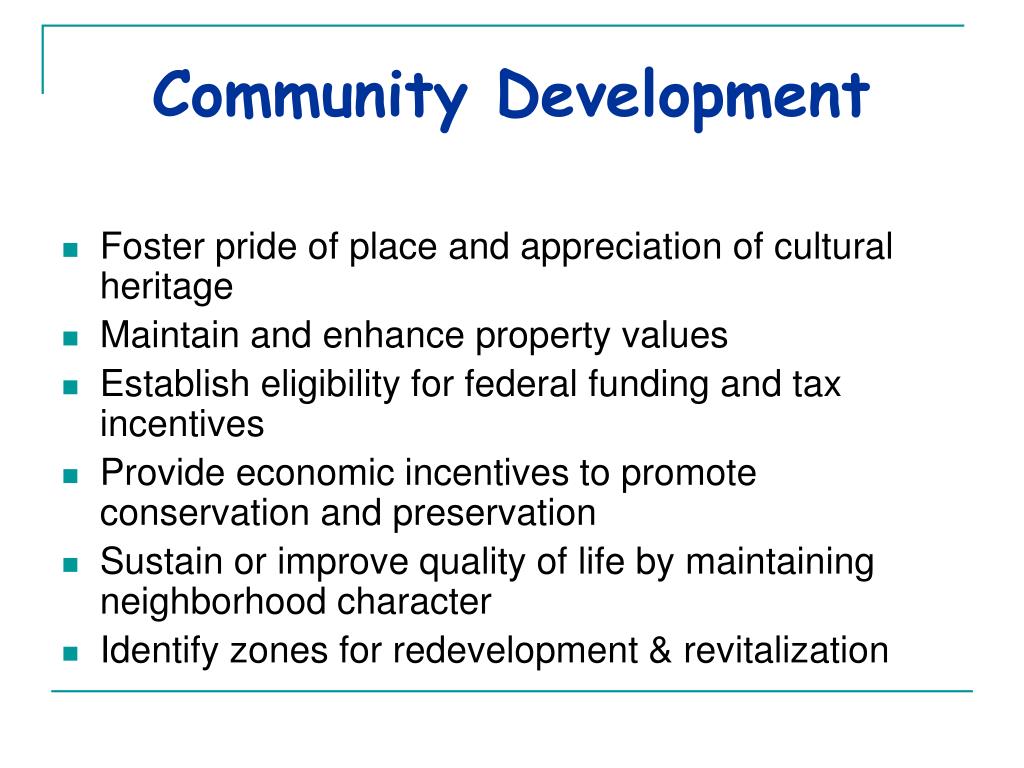 Community Development

- Foster pride of place and appreciation of cultural heritage
- Maintain and enhance property values
- Establish eligibility for federal funding and tax incentives
- Provide economic incentives to promote conservation and preservation
- Sustain or improve quality of life by maintaining neighborhood character
- Identify zones for redevelopment & revitalization